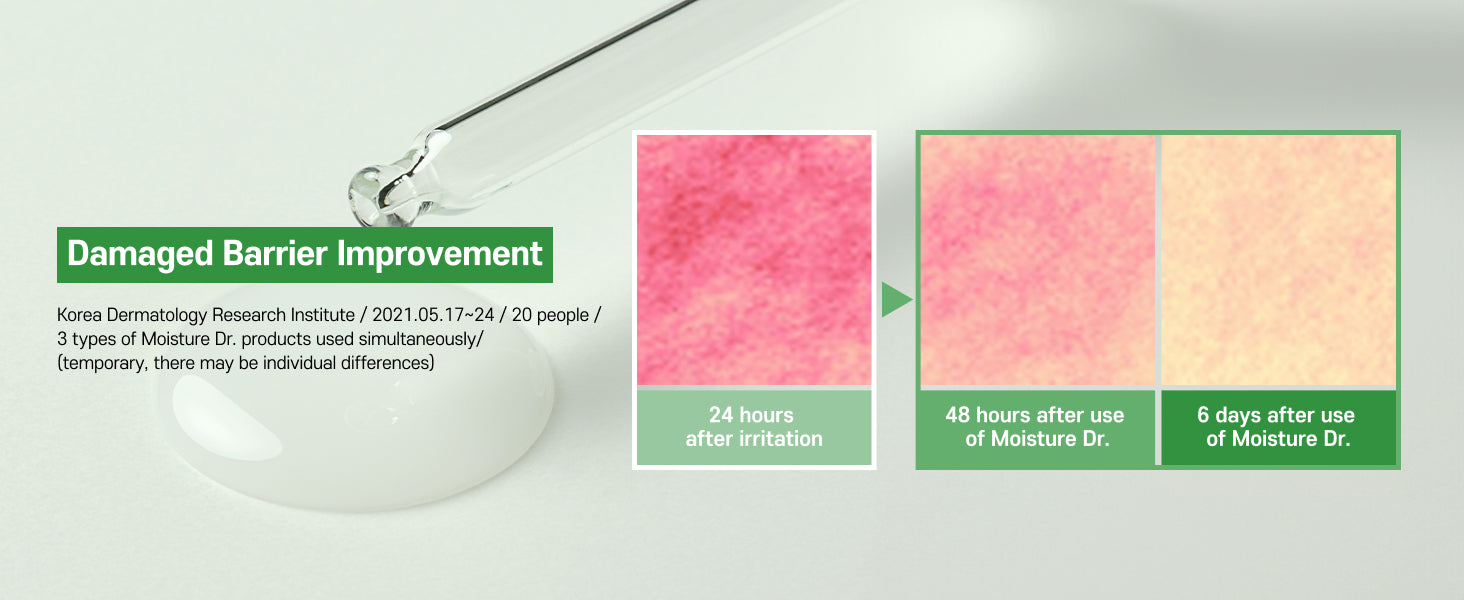 Damaged Barrier Improvement

Korea Dermatology Research Institute / 2021.05.17~24 / 20 people / 3 types of Moisture Dr. products used simultaneously/ (temporary, there may be individual differences)

24 hours after irritation

48 hours after use of Moisture Dr.

6 days after use of Moisture Dr.